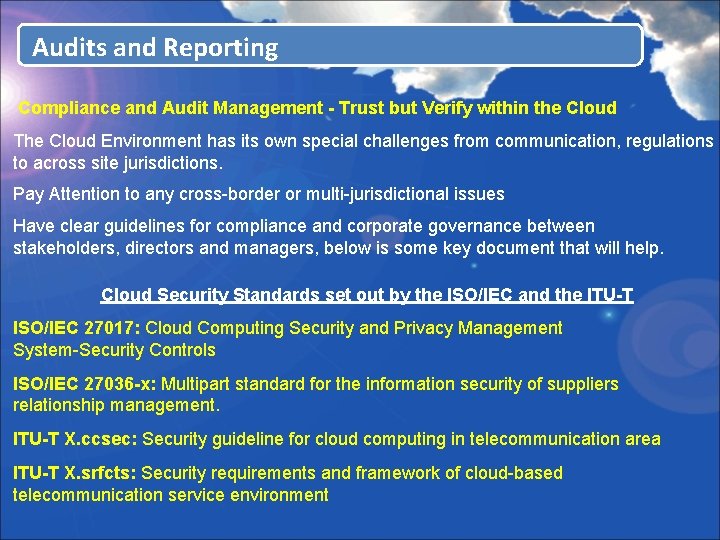 Audits and Reporting

Compliance and Audit Management - Trust but Verify within the Cloud

The Cloud Environment has its own special challenges from communication, regulations to across site jurisdictions.

Pay Attention to any cross-border or multi-jurisdictional issues

Have clear guidelines for compliance and corporate governance between stakeholders, directors and managers, below is some key document that will help.

Cloud Security Standards set out by the ISO/IEC and the ITU-T

ISO/IEC 27017: Cloud Computing Security and Privacy Management System-Security Controls

ISO/IEC 27036-x: Multipart standard for the information security of suppliers relationship management.

ITU-T X.ccsec: Security guideline for cloud computing in telecommunication area

ITU-T X.srfcts: Security requirements and framework of cloud-based telecommunication service environment